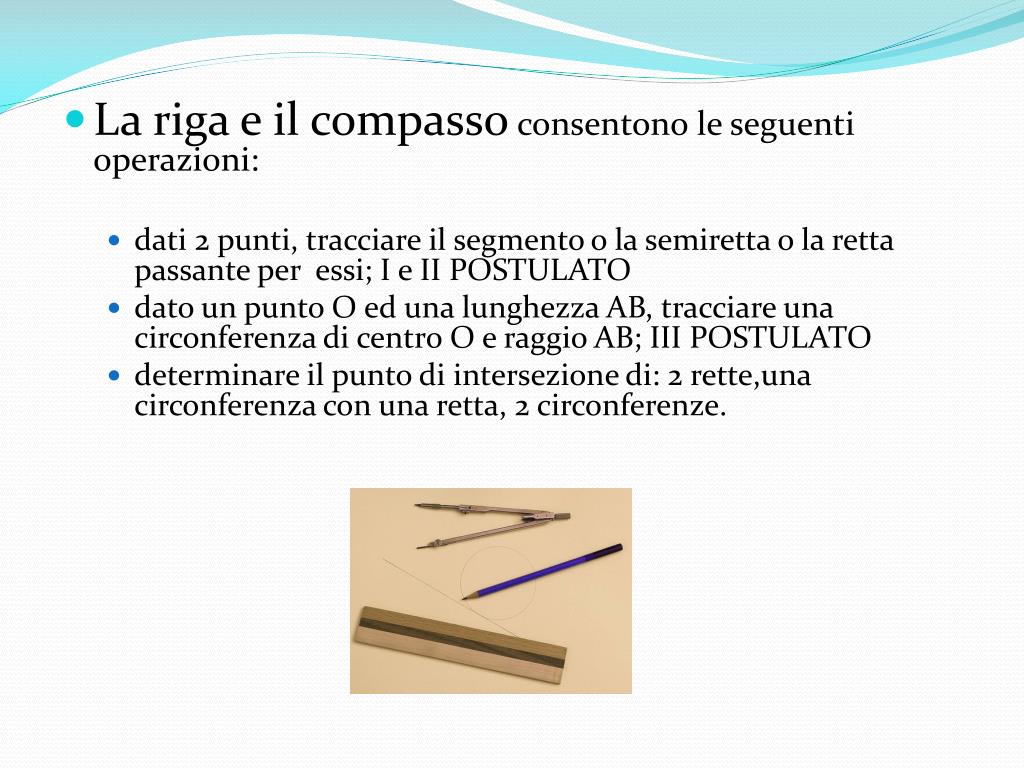 La riga e il compasso consentono le seguenti operazioni:

dati 2 punti, tracciare il segmento o la semiretta o la retta passante per essi; I e II POSTULATO

dato un punto O ed una lunghezza AB, tracciare una circonferenza di centro O e raggio AB; III POSTULATO

determinare il punto di intersezione di: 2 rette,una circonferenza con una retta, 2 circonferenze.